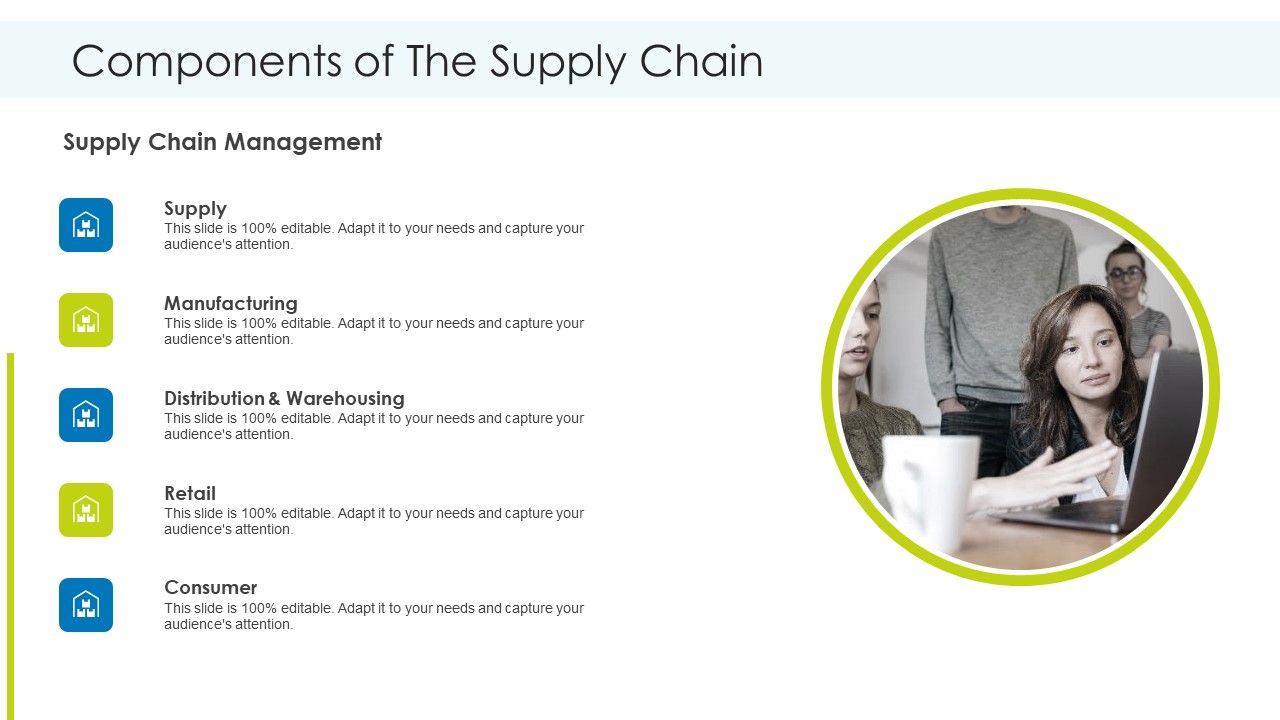 Components of The Supply Chain

Supply Chain Management

Supply
This slide is 100% editable. Adapt it to your needs and capture your audience's attention.

Manufacturing
This slide is 100% editable. Adapt it to your needs and capture your audience's attention.

Distribution & Warehousing
This slide is 100% editable. Adapt it to your needs and capture your audience's attention.

Retail
This slide is 100% editable. Adapt it to your needs and capture your audience's attention.

Consumer
This slide is 100% editable. Adapt it to your needs and capture your audience's attention.